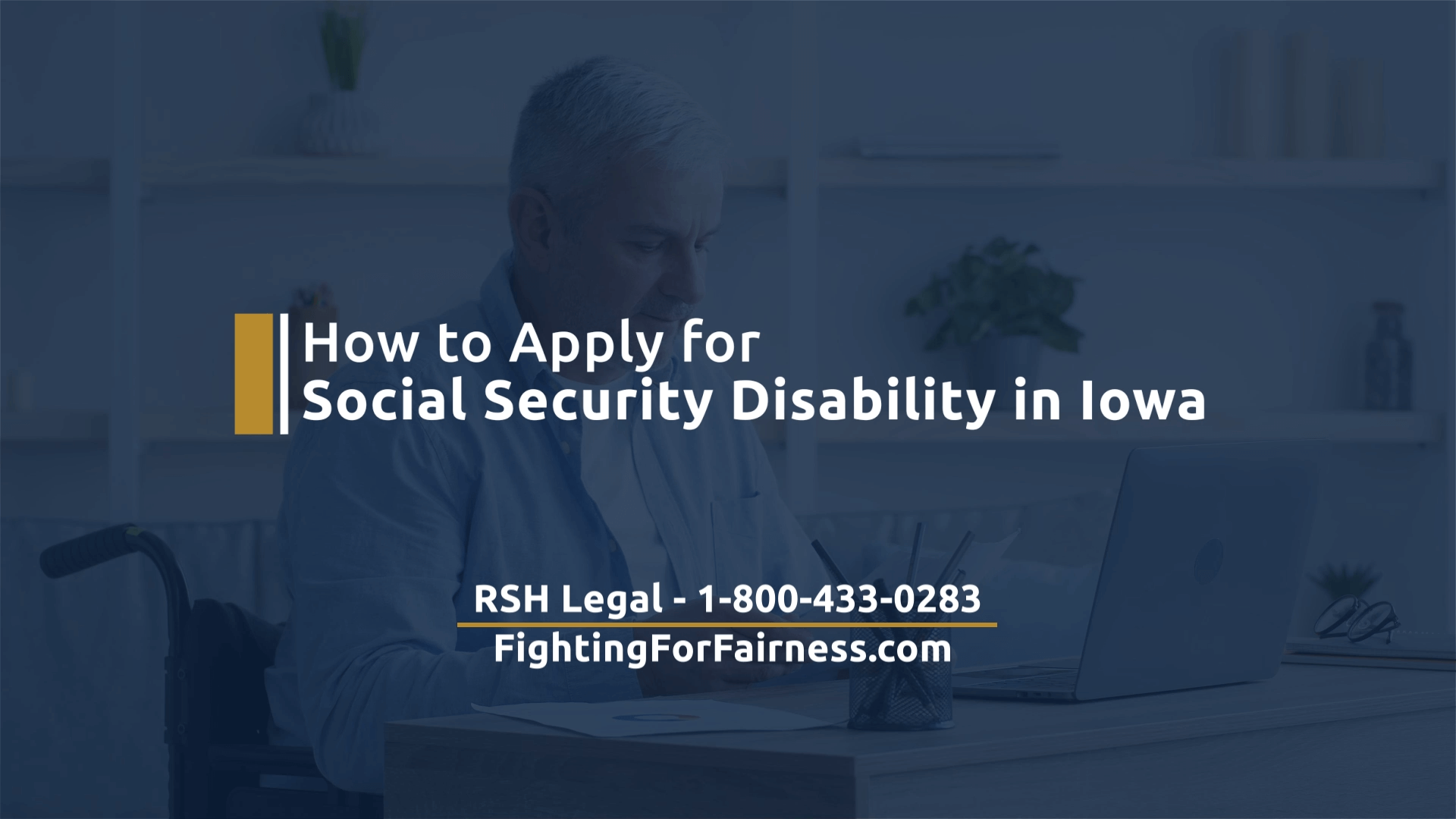 How to Apply for
Social Security Disability in Iowa

RSH Legal - 1-800-433-0283
FightingForFairness.com